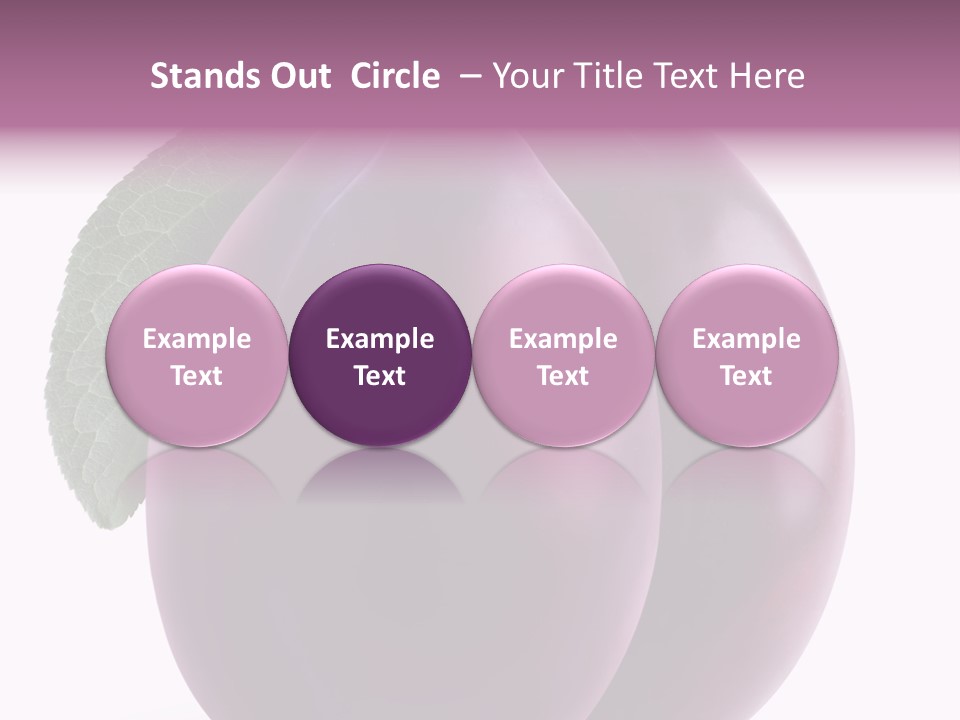 Stands Out Circle – Your Title Text Here

Example Text

Example Text

Example Text

Example Text